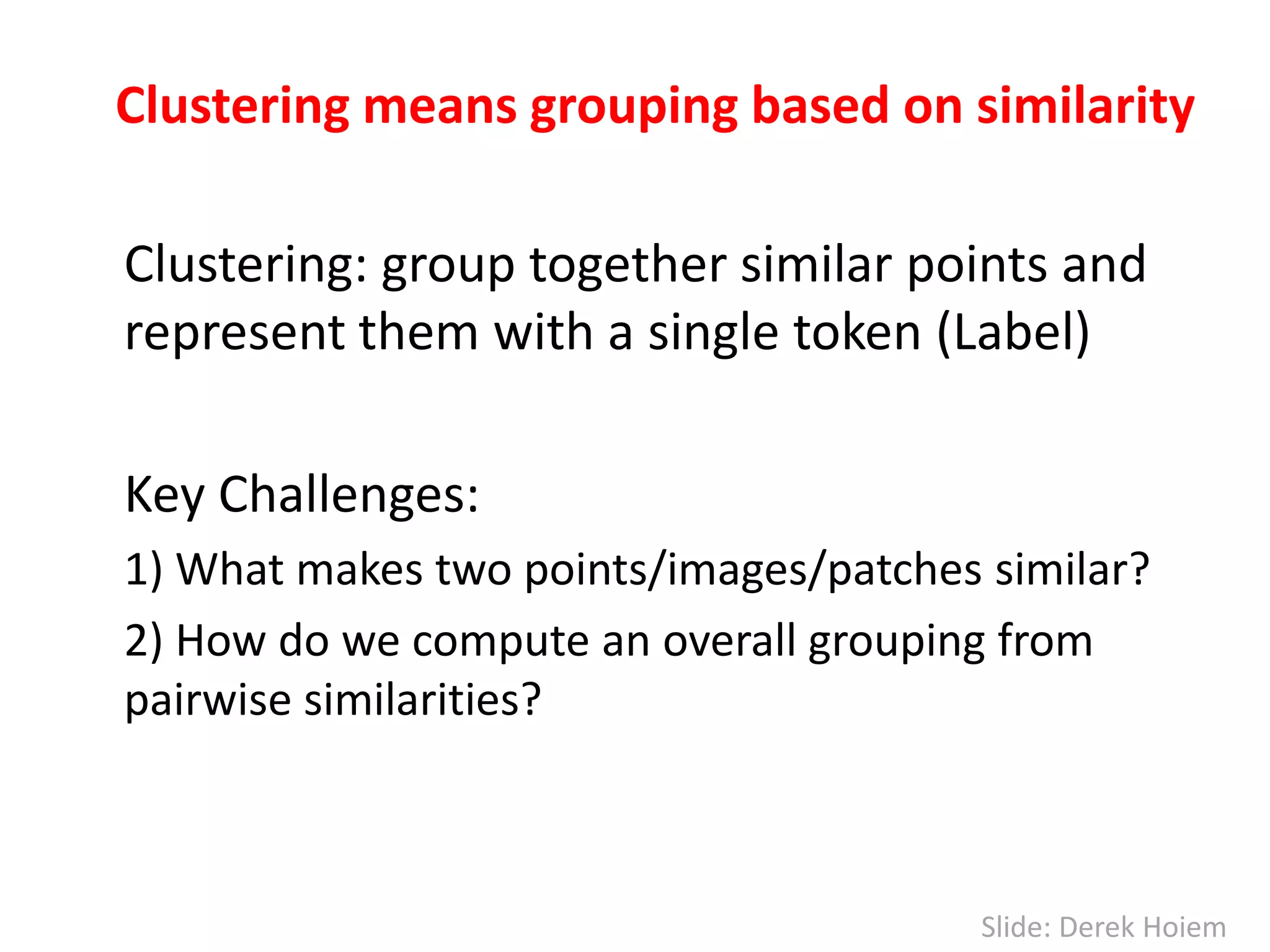 Clustering means grouping based on similarity

Clustering: group together similar points and represent them with a single token (Label)

Key Challenges:

1) What makes two points/images/patches similar?

2) How do we compute an overall grouping from pairwise similarities?

Slide: Derek Hoiem